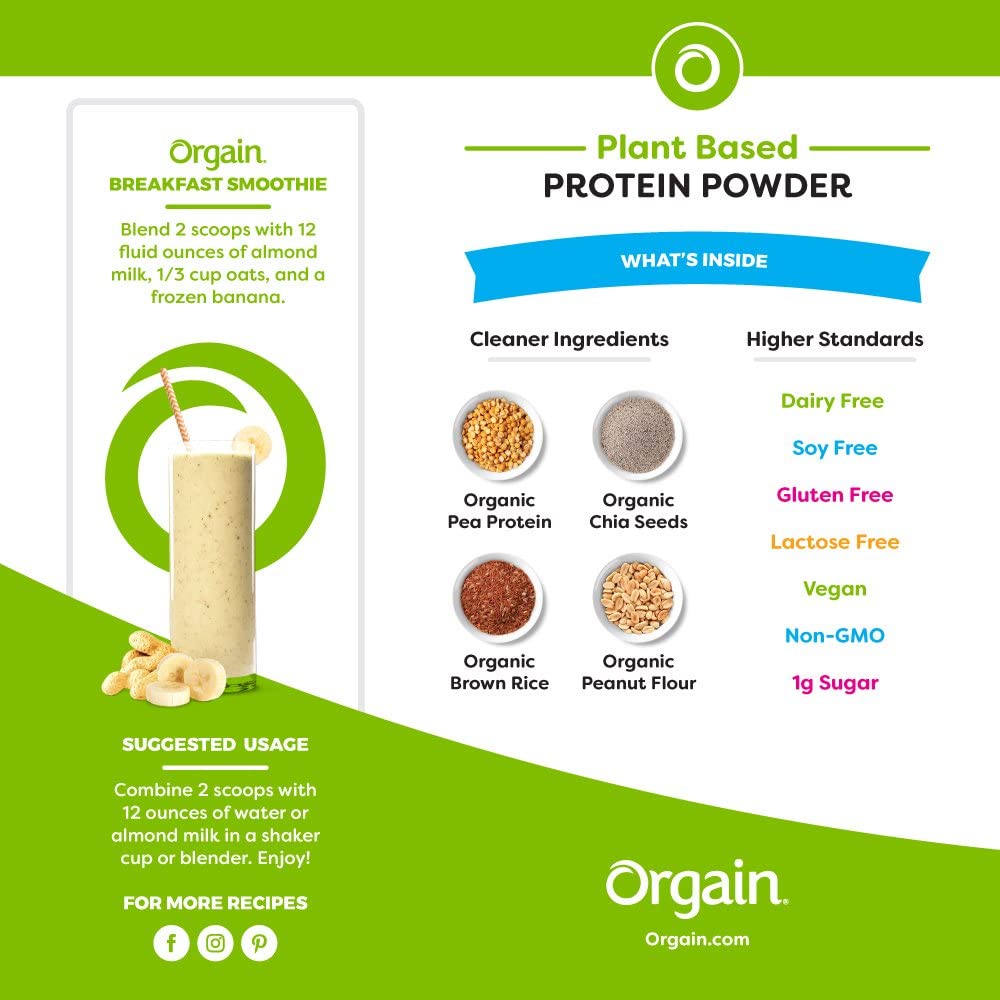 Orgain.
BREAKFAST SMOOTHIE

Blend 2 scoops with 12 fluid ounces of almond milk, 1/3 cup oats, and a frozen banana.

SUGGESTED USAGE

Combine 2 scoops with 12 ounces of water or almond milk in a shaker cup or blender. Enjoy!

FOR MORE RECIPES

Plant Based
PROTEIN POWDER

WHAT'S INSIDE

Cleaner Ingredients

Organic Pea Protein

Organic Chia Seeds

Organic Brown Rice

Organic Peanut Flour

Higher Standards

Dairy Free
Soy Free
Gluten Free
Lactose Free
Vegan
Non-GMO
1g Sugar

Orgain.
Orgain.com